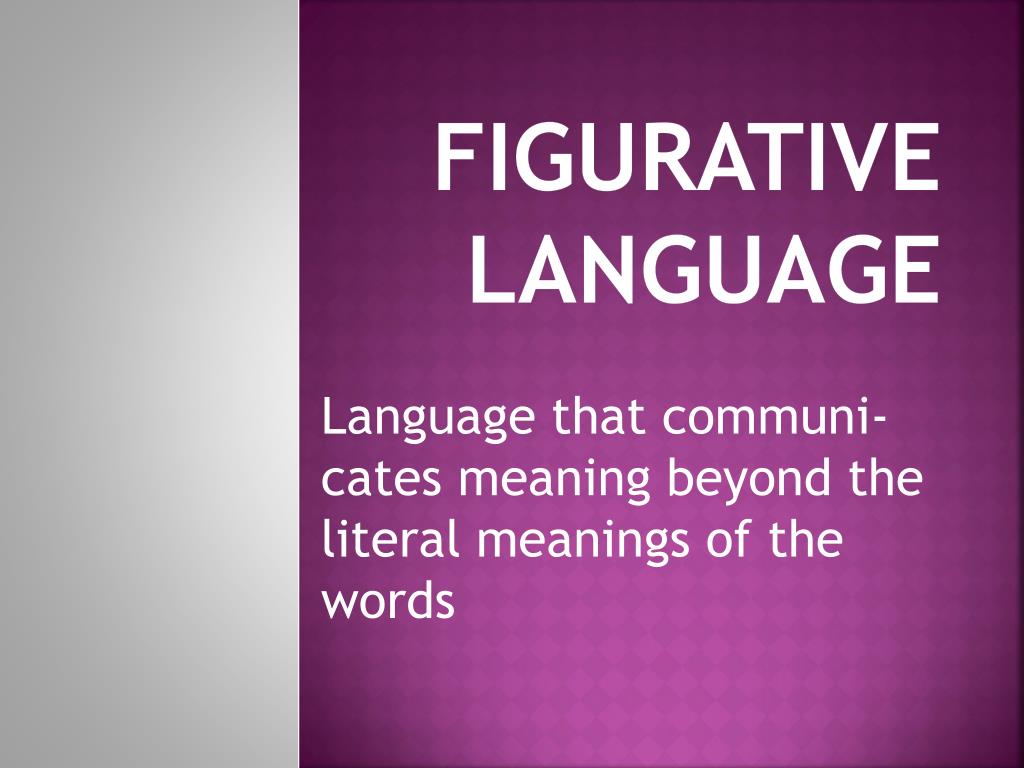 FIGURATIVE LANGUAGE

Language that communicates meaning beyond the literal meanings of the words